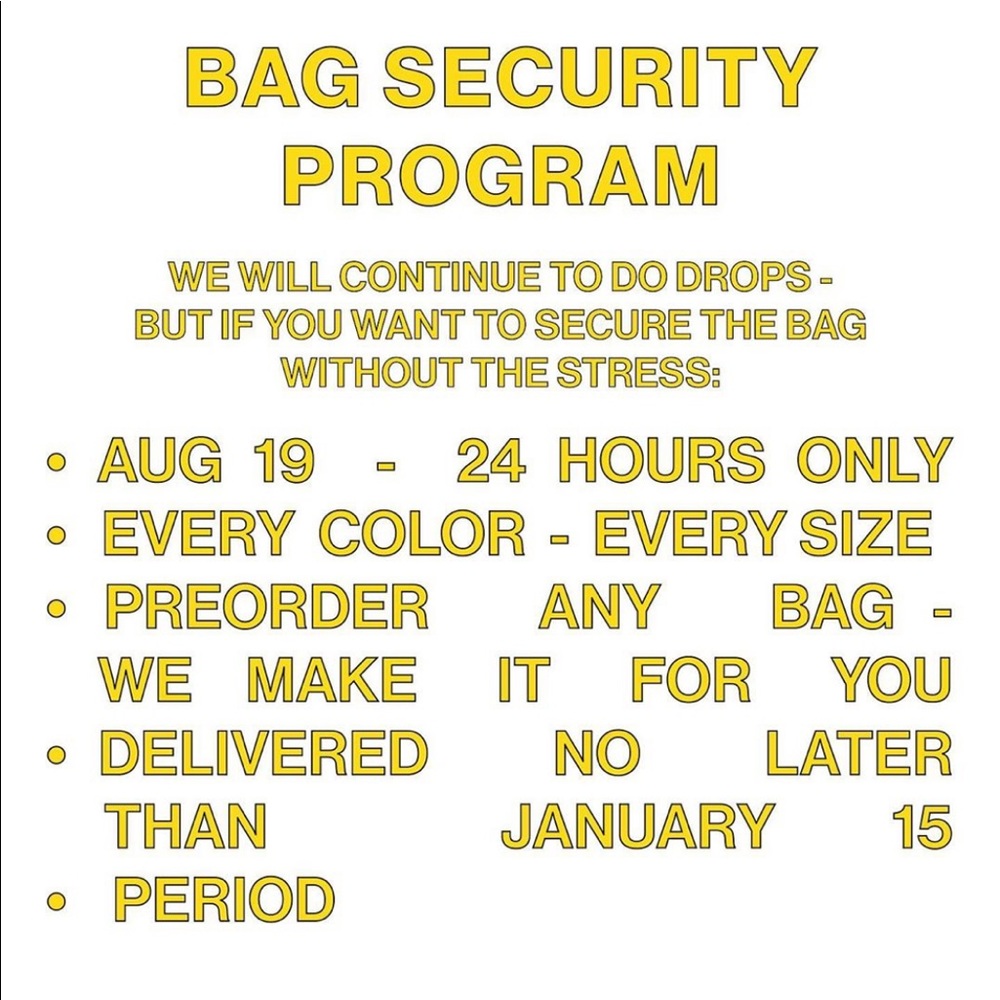 BAG SECURITY PROGRAM

WE WILL CONTINUE TO DO DROPS - BUT IF YOU WANT TO SECURE THE BAG WITHOUT THE STRESS:

• AUG 19 - 24 HOURS ONLY
• EVERY COLOR - EVERY SIZE
• PREORDER ANY BAG - WE MAKE IT FOR YOU
• DELIVERED NO LATER THAN JANUARY 15
• PERIOD